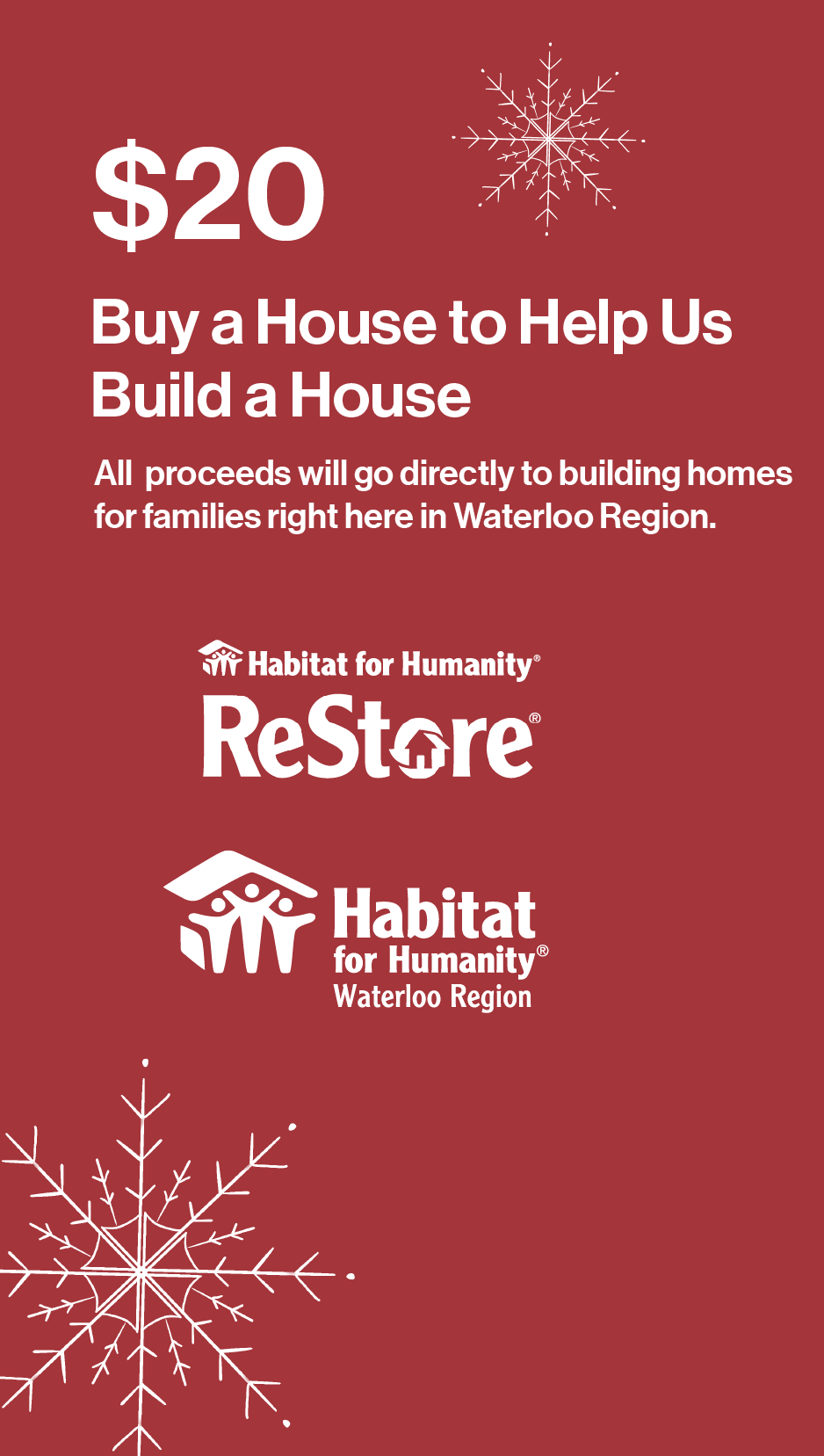 $20

Buy a House to Help Us Build a House

All proceeds will go directly to building homes for families right here in Waterloo Region.

Habitat for Humanity®
ReStore®

Habitat for Humanity®
Waterloo Region